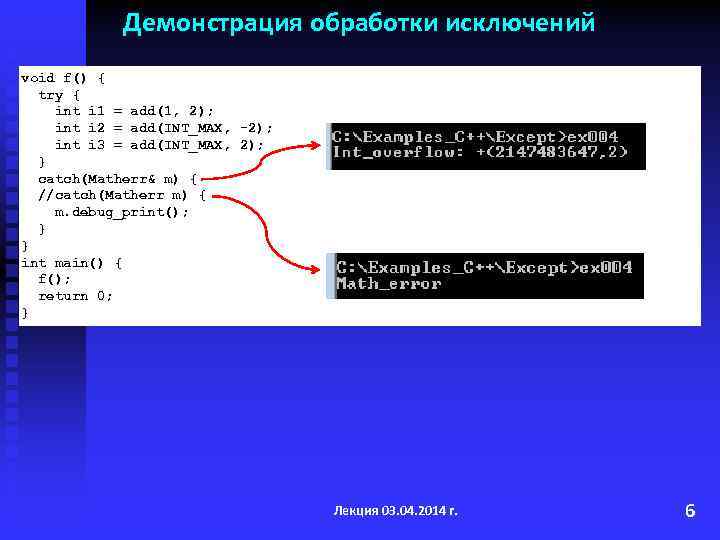 Демонстрация обработки исключений

void f() {
  try {
    int i1 = add(1, 2);
    int i2 = add(INT_MAX, -2);
    int i3 = add(INT_MAX, 2);
  }
  catch(Matherr& m) {
  //catch(Matherr m) {
    m.debug_print();
  }
}
int main() {
  f();
  return 0;
}

C:\Examples_C++\Except>ex004
Int_overflow: +(2147483647,2)

C:\Examples_C++\Except>ex004
Math_error

Лекция 03.04.2014 г.

6